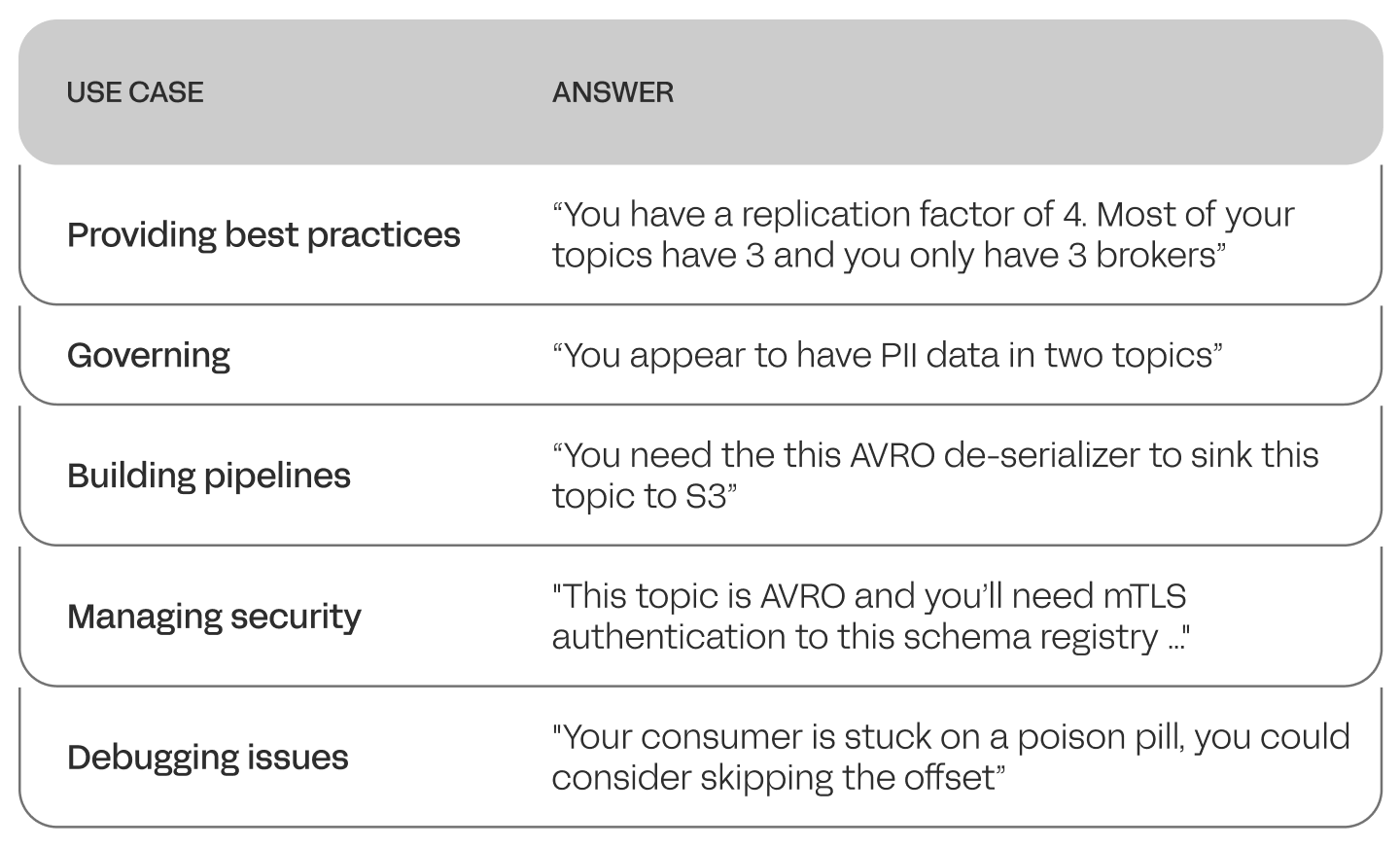 | USE CASE | ANSWER |
|---|---|
| Providing best practices | “You have a replication factor of 4. Most of your topics have 3 and you only have 3 brokers” |
| Governing | “You appear to have PII data in two topics” |
| Building pipelines | “You need the this AVRO de-serializer to sink this topic to S3” |
| Managing security | "This topic is AVRO and you’ll need mTLS authentication to this schema registry ..." |
| Debugging issues | "Your consumer is stuck on a poison pill, you could consider skipping the offset” |